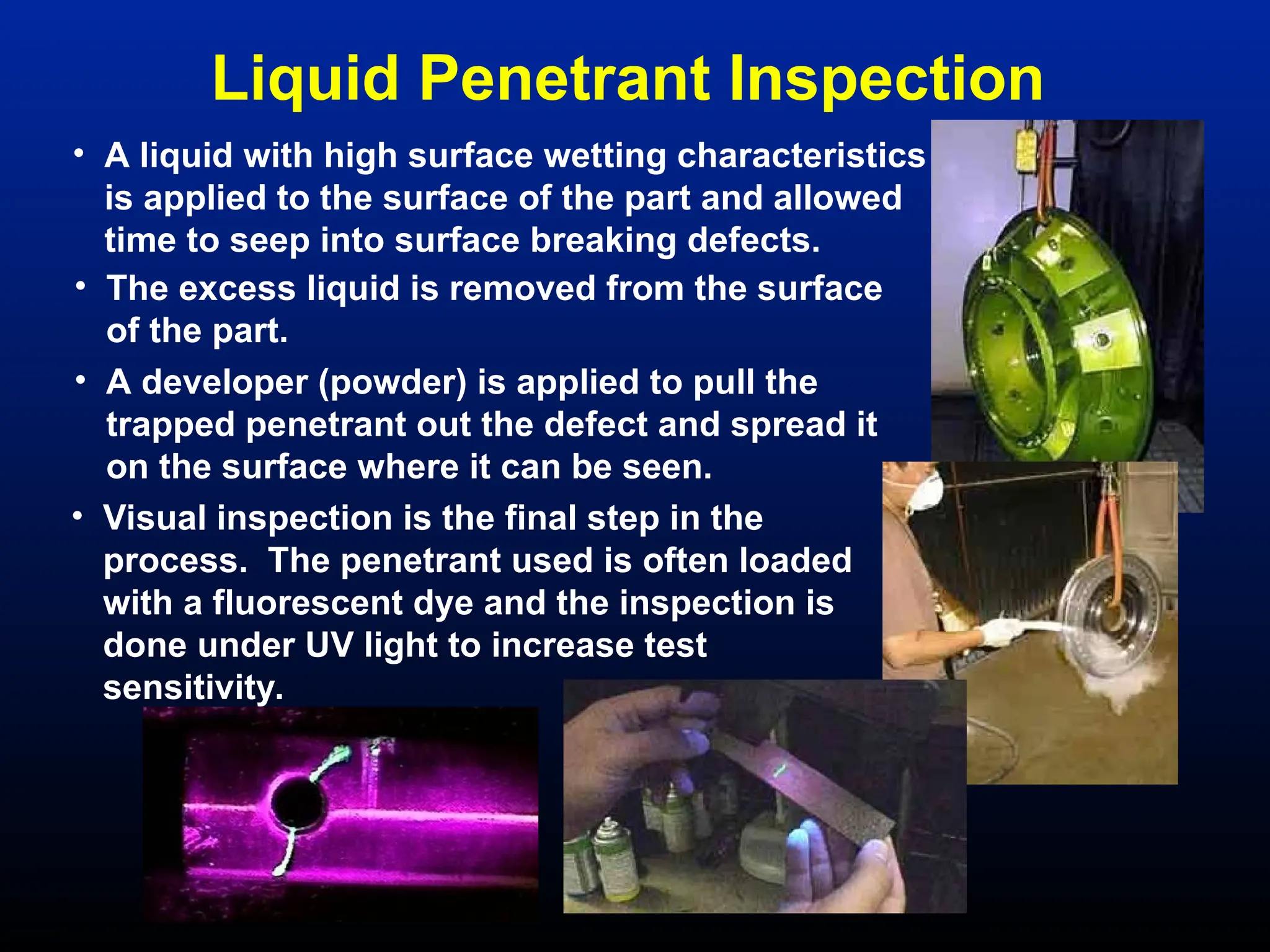 Liquid Penetrant Inspection

• A liquid with high surface wetting characteristics is applied to the surface of the part and allowed time to seep into surface breaking defects.

• The excess liquid is removed from the surface of the part.

• A developer (powder) is applied to pull the trapped penetrant out the defect and spread it on the surface where it can be seen.

• Visual inspection is the final step in the process. The penetrant used is often loaded with a fluorescent dye and the inspection is done under UV light to increase test sensitivity.